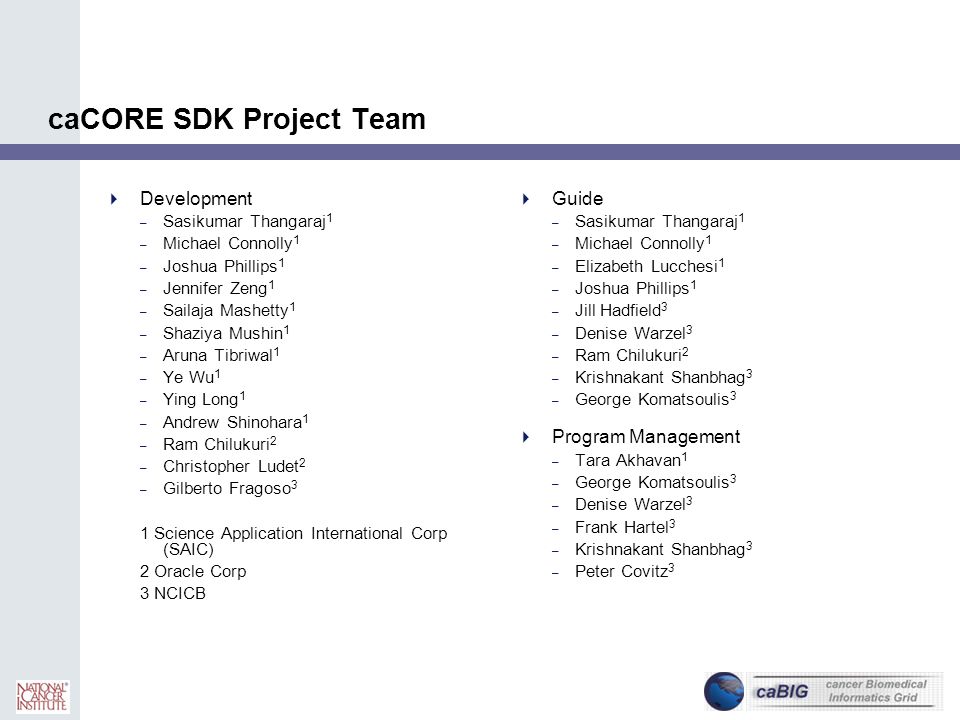 caCORE SDK Project Team

Development
– Sasikumar Thangaraj$^1$
– Michael Connolly$^1$
– Joshua Phillips$^1$
– Jennifer Zeng$^1$
– Sailaja Mashetty$^1$
– Shaziya Mushin$^1$
– Aruna Tibriwal$^1$
– Ye Wu$^1$
– Ying Long$^1$
– Andrew Shinohara$^1$
– Ram Chilukuri$^2$
– Christopher Ludet$^2$
– Gilberto Fragoso$^3$

1 Science Application International Corp (SAIC)
2 Oracle Corp
3 NCICB

Guide
– Sasikumar Thangaraj$^1$
– Michael Connolly$^1$
– Elizabeth Lucchesi$^1$
– Joshua Phillips$^1$
– Jill Hadfield$^3$
– Denise Warzel$^3$
– Ram Chilukuri$^2$
– Krishnakant Shanbhag$^3$
– George Komatsoulis$^3$

Program Management
– Tara Akhavan$^1$
– George Komatsoulis$^3$
– Denise Warzel$^3$
– Frank Hartel$^3$
– Krishnakant Shanbhag$^3$
– Peter Covitz$^3$

NATIONAL CANCER INSTITUTE

caBIG cancer Biomedical Informatics Grid